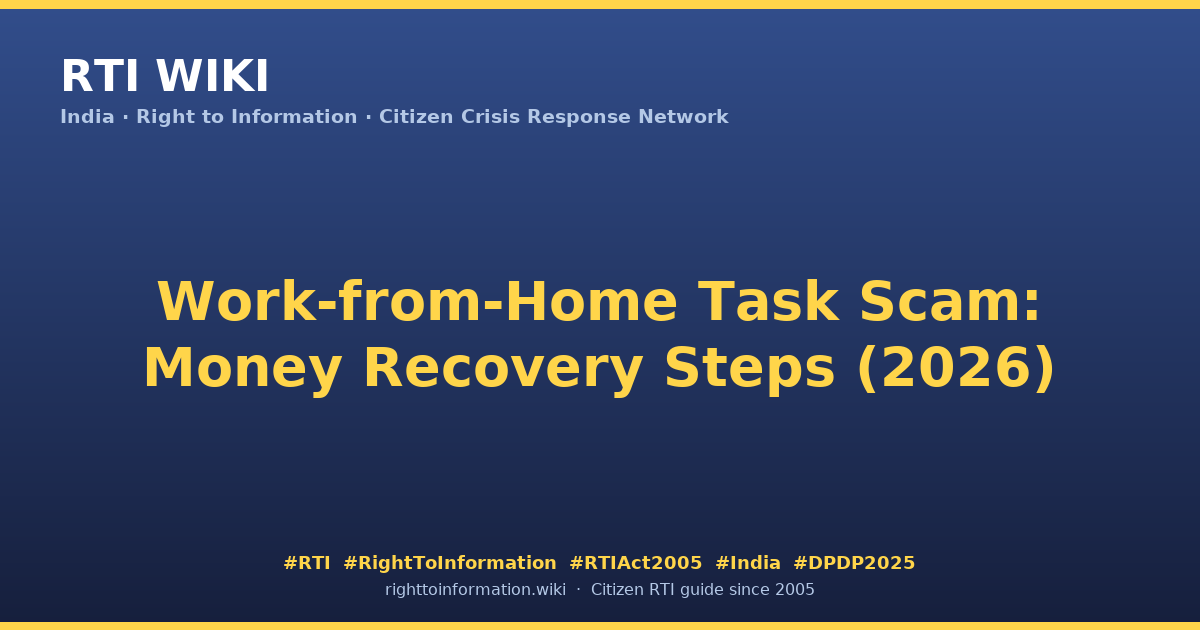 RTI WIKI
India · Right to Information · Citizen Crisis Response Network

Work-from-Home Task Scam: Money Recovery Steps (2026)

#RTI #RightToInformation #RTIAct2005 #India #DPDP2025
righttoinformation.wiki · Citizen RTI guide since 2005